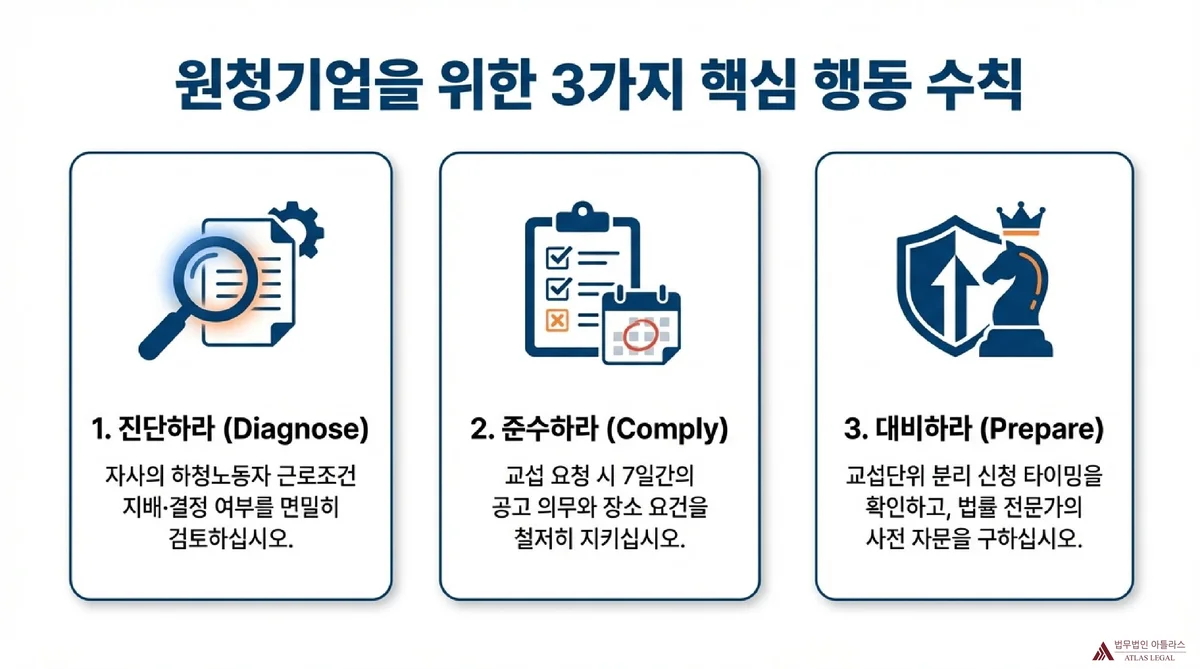 원청기업을 위한 3가지 핵심 행동 수칙

1. 진단하라 (Diagnose)

자사의 하청노동자 근로조건 지배·결정 여부를 면밀히 검토하십시오.

2. 준수하라 (Comply)

교섭 요청 시 7일간의 공고 의무와 장소 요건을 철저히 지키십시오.

3. 대비하라 (Prepare)

교섭단위 분리 신청 타이밍을 확인하고, 법률 전문가의 사전 자문을 구하십시오.

법무법인 아틀라스
ATLAS LEGAL